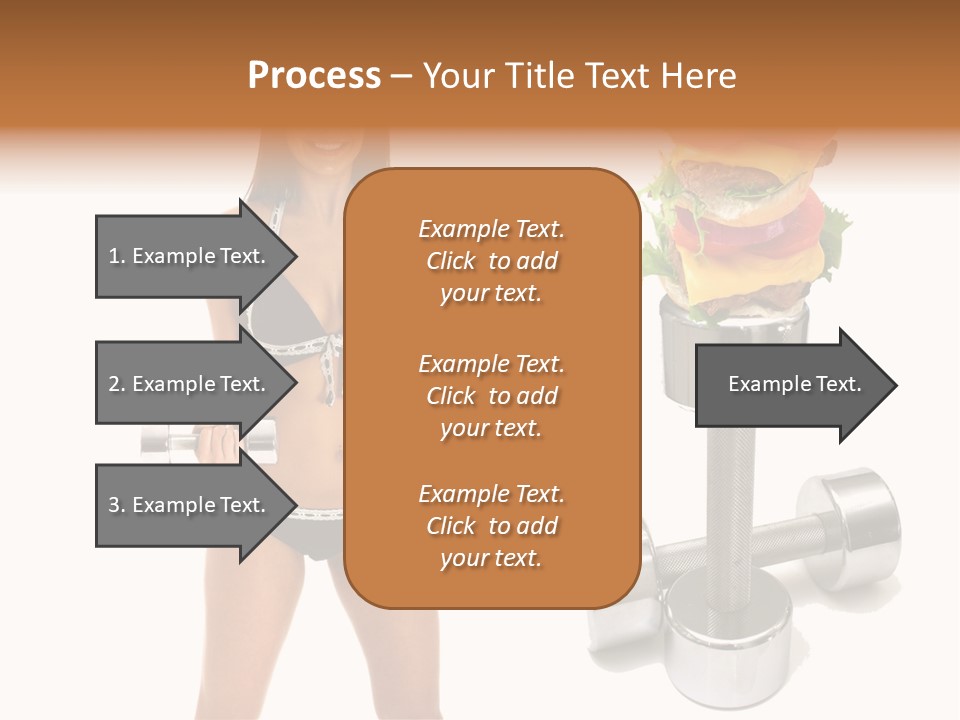 Process – Your Title Text Here

1. Example Text.

2. Example Text.

3. Example Text.

Example Text. Click to add your text.

Example Text. Click to add your text.

Example Text. Click to add your text.

Example Text.